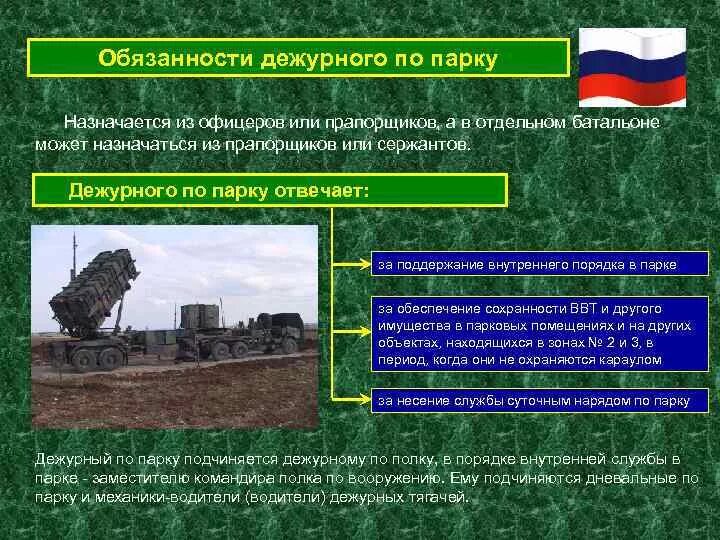 Обязанности дежурного по парку

Назначается из офицеров или прапорщиков, а в отдельном батальоне может назначаться из прапорщиков или сержантов.

Дежурного по парку отвечает:

за поддержание внутреннего порядка в парке

за обеспечение сохранности ВВТ и другого имущества в парковых помещениях и на других объектах, находящихся в зонах № 2 и 3, в период, когда они не охраняются караулом

за несение службы суточным нарядом по парку

Дежурный по парку подчиняется дежурному по полку, в порядке внутренней службы в парке - заместителю командира полка по вооружению. Ему подчиняются дневальные по парку и механики-водители (водители) дежурных тягачей.